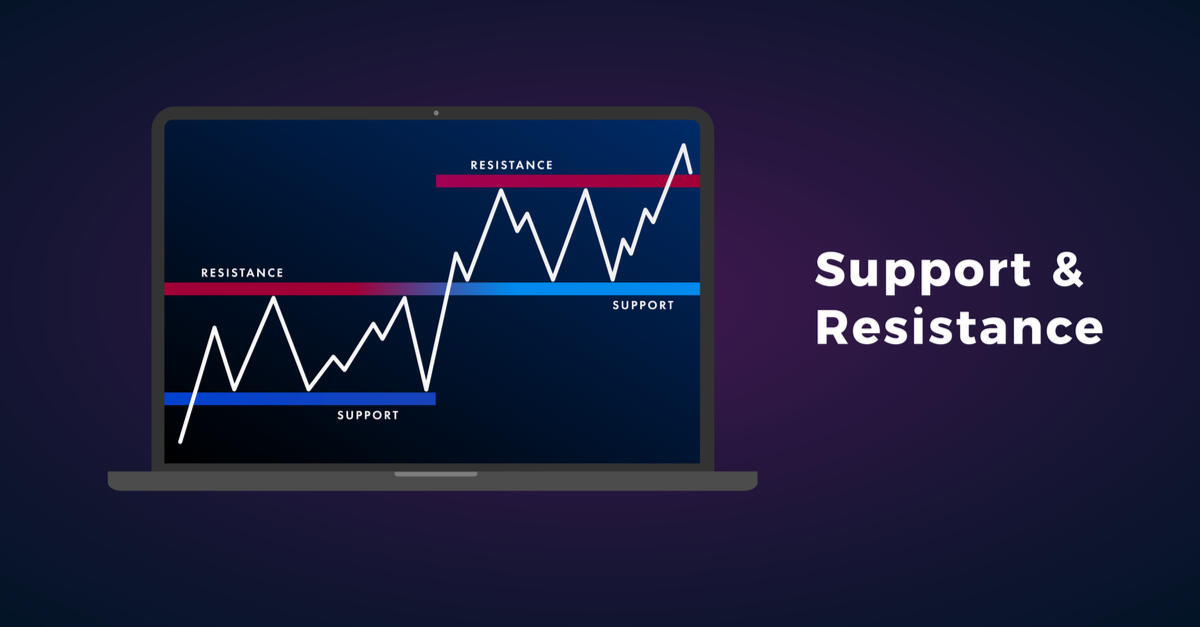 RESISTANCE

RESISTANCE

SUPPORT

SUPPORT

Support &
Resistance